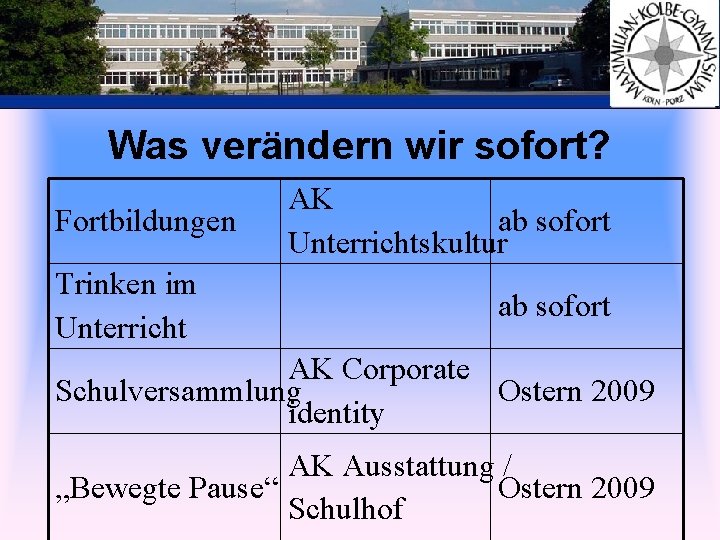 MAXIMILIAN-KOLBE-GYMNASIUM
KÖLN-PORZ

Was verändern wir sofort?

| Fortbildungen | AK Unterrichtskultur | ab sofort |
|---|---|---|
| Trinken im Unterricht | | ab sofort |
| Schulversammlung | AK Corporate identity | Ostern 2009 |
| „Bewegte Pause“ | AK Ausstattung / Schulhof | Ostern 2009 |